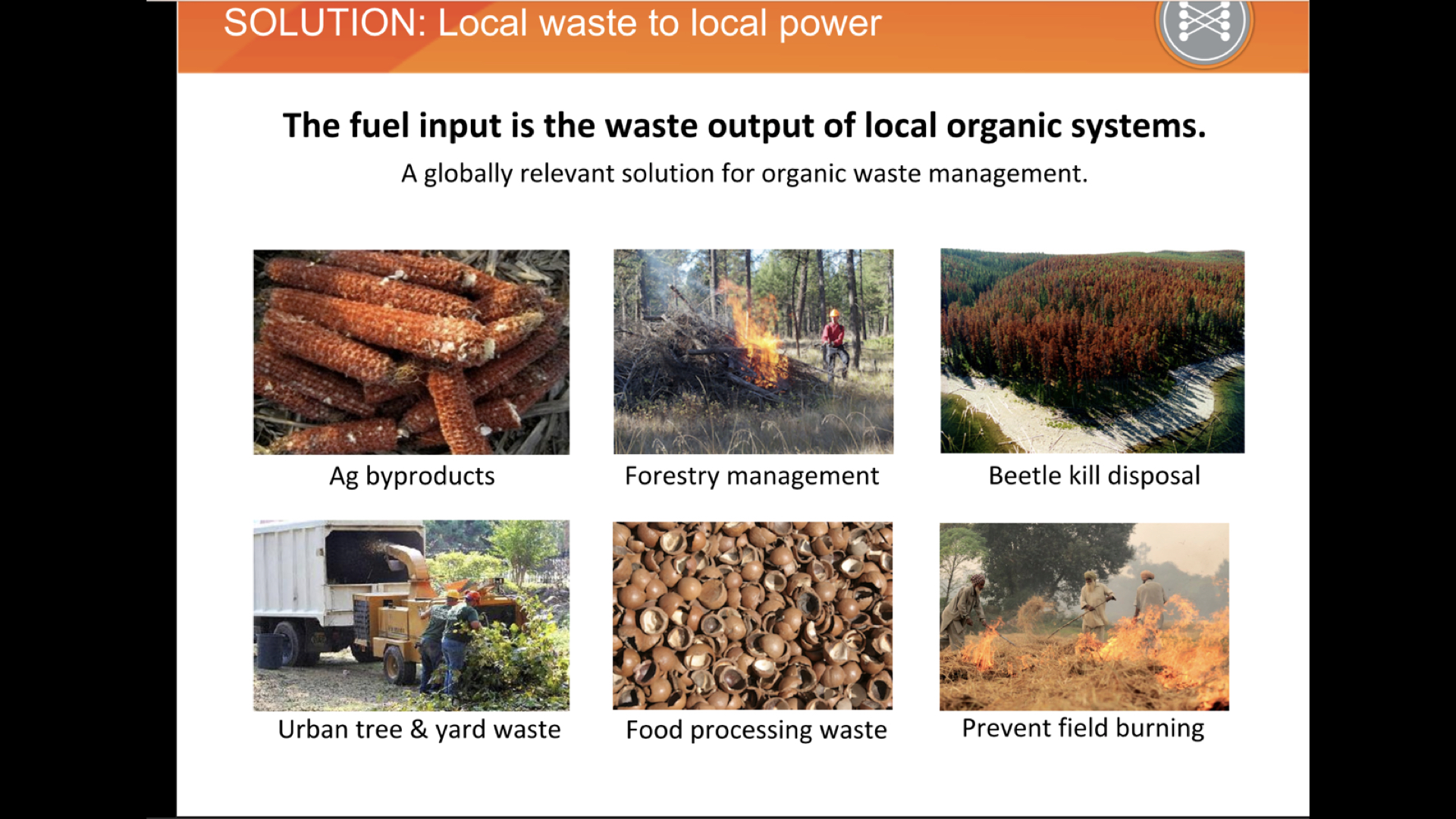 SOLUTION: Local waste to local power

The fuel input is the waste output of local organic systems.

A globally relevant solution for organic waste management.

Ag byproducts

Forestry management

Beetle kill disposal

Urban tree & yard waste

Food processing waste

Prevent field burning